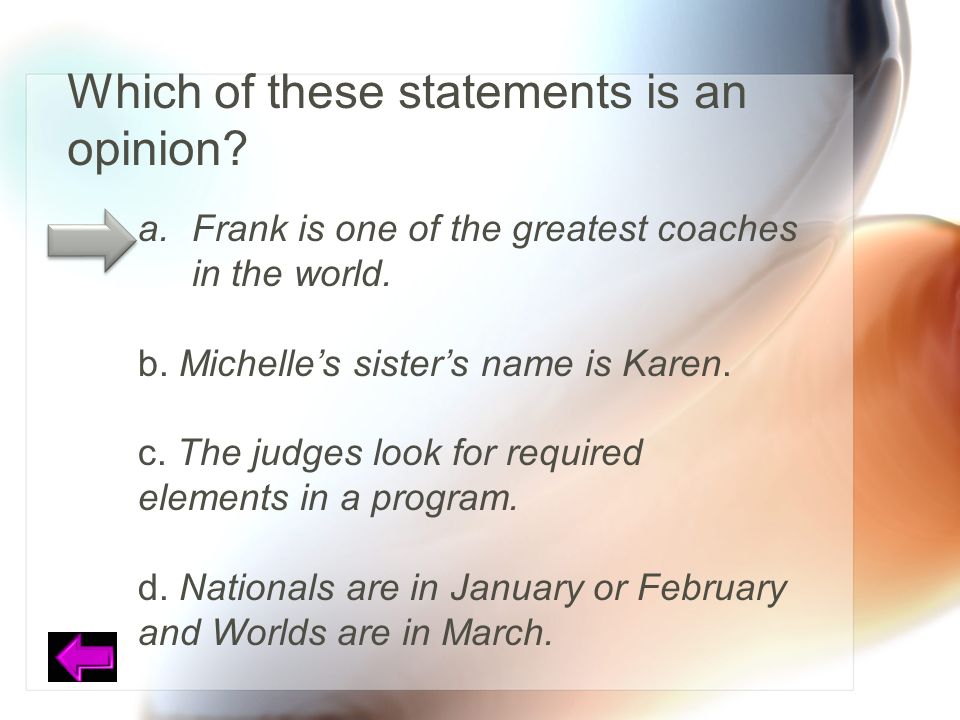 Which of these statements is an opinion?

a. Frank is one of the greatest coaches in the world.

b. Michelle's sister's name is Karen.

c. The judges look for required elements in a program.

d. Nationals are in January or February and Worlds are in March.